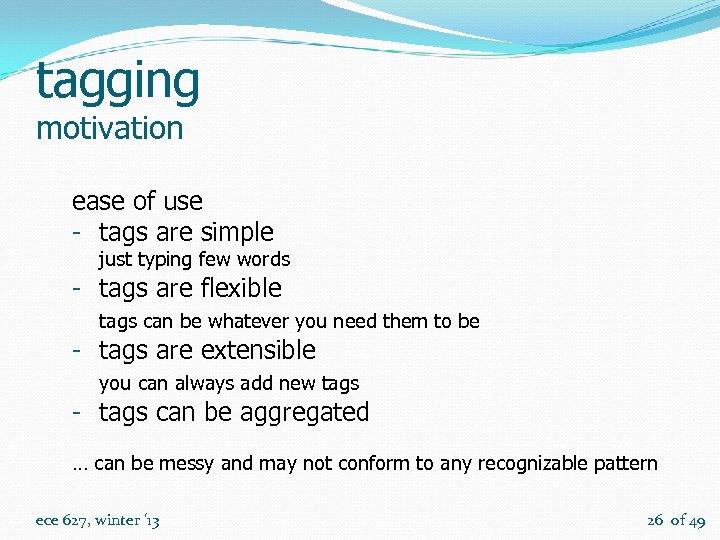 tagging
motivation

ease of use
- tags are simple
just typing few words
- tags are flexible
tags can be whatever you need them to be
- tags are extensible
you can always add new tags
- tags can be aggregated

… can be messy and may not conform to any recognizable pattern

ece 627, winter '13

26 of 49